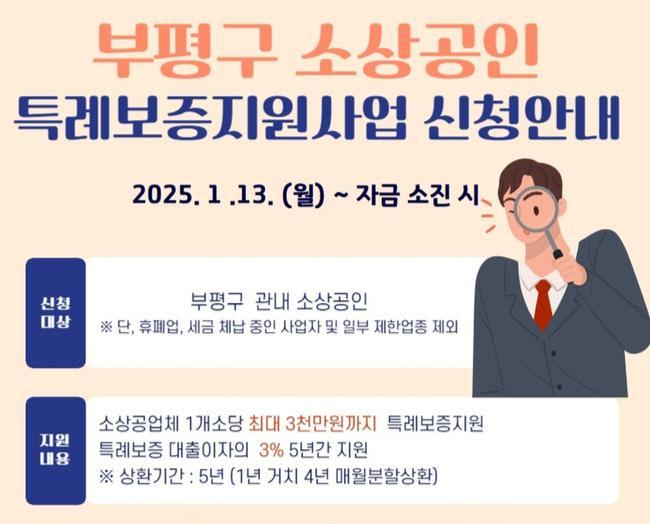 부평구 소상공인
특례보증지원사업 신청안내

2025. 1 .13. (월) ~ 자금 소진 시

신청 대상

부평구 관내 소상공인
※ 단, 휴폐업, 세금 체납 중인 사업자 및 일부 제한업종 제외

지원 내용

소상공업체 1개소당 최대 3천만원까지 특례보증지원
특례보증 대출이자의 3% 5년간 지원
※ 상환기간 : 5년 (1년 거치 4년 매월분할상환)